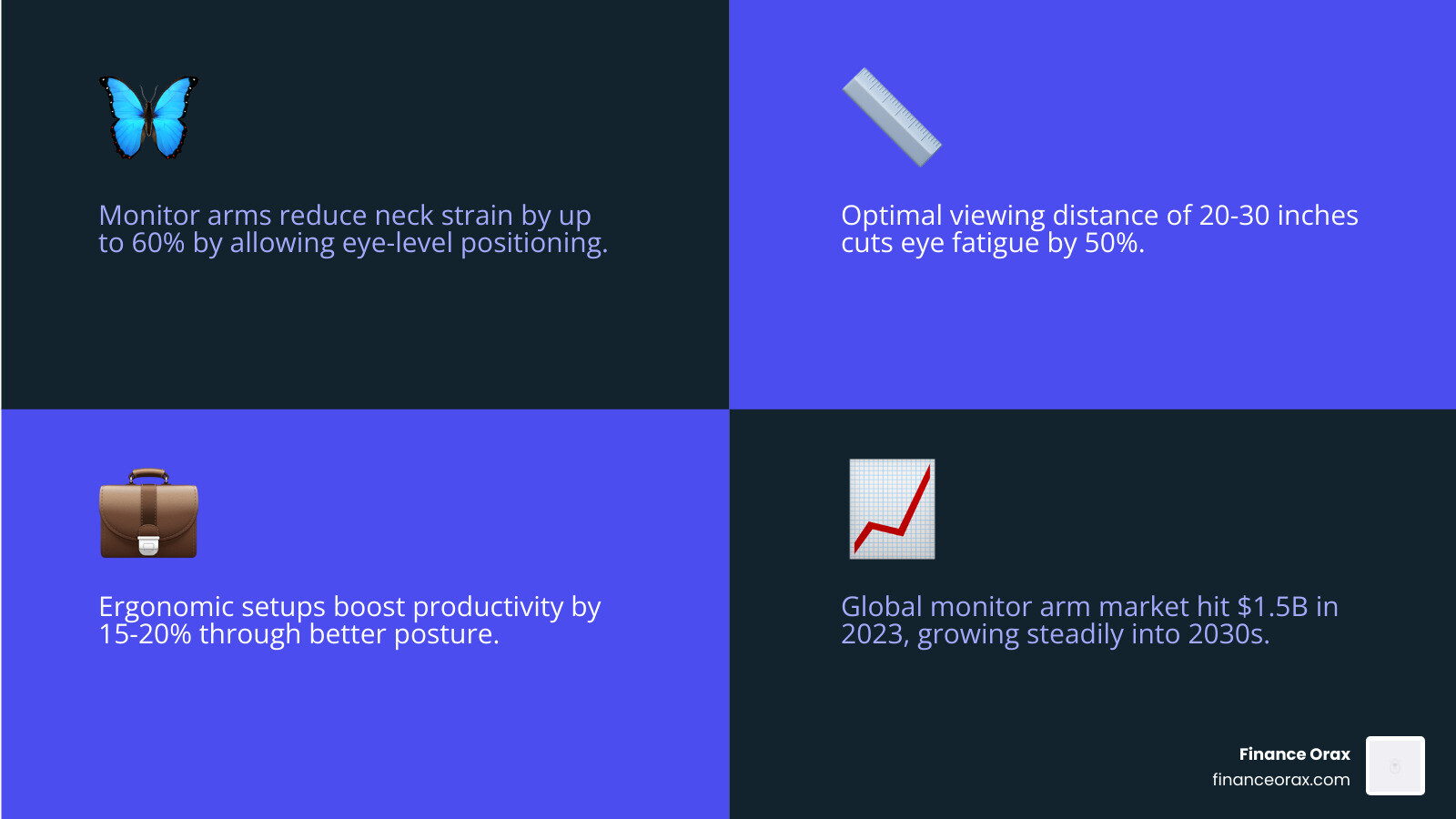 Monitor arms reduce neck strain by up to 60% by allowing eye-level positioning.

Optimal viewing distance of 20-30 inches cuts eye fatigue by 50%.

Ergonomic setups boost productivity by 15-20% through better posture.

Global monitor arm market hit $1.5B in 2023, growing steadily into 2030s.

Finance Orax
financeorax.com